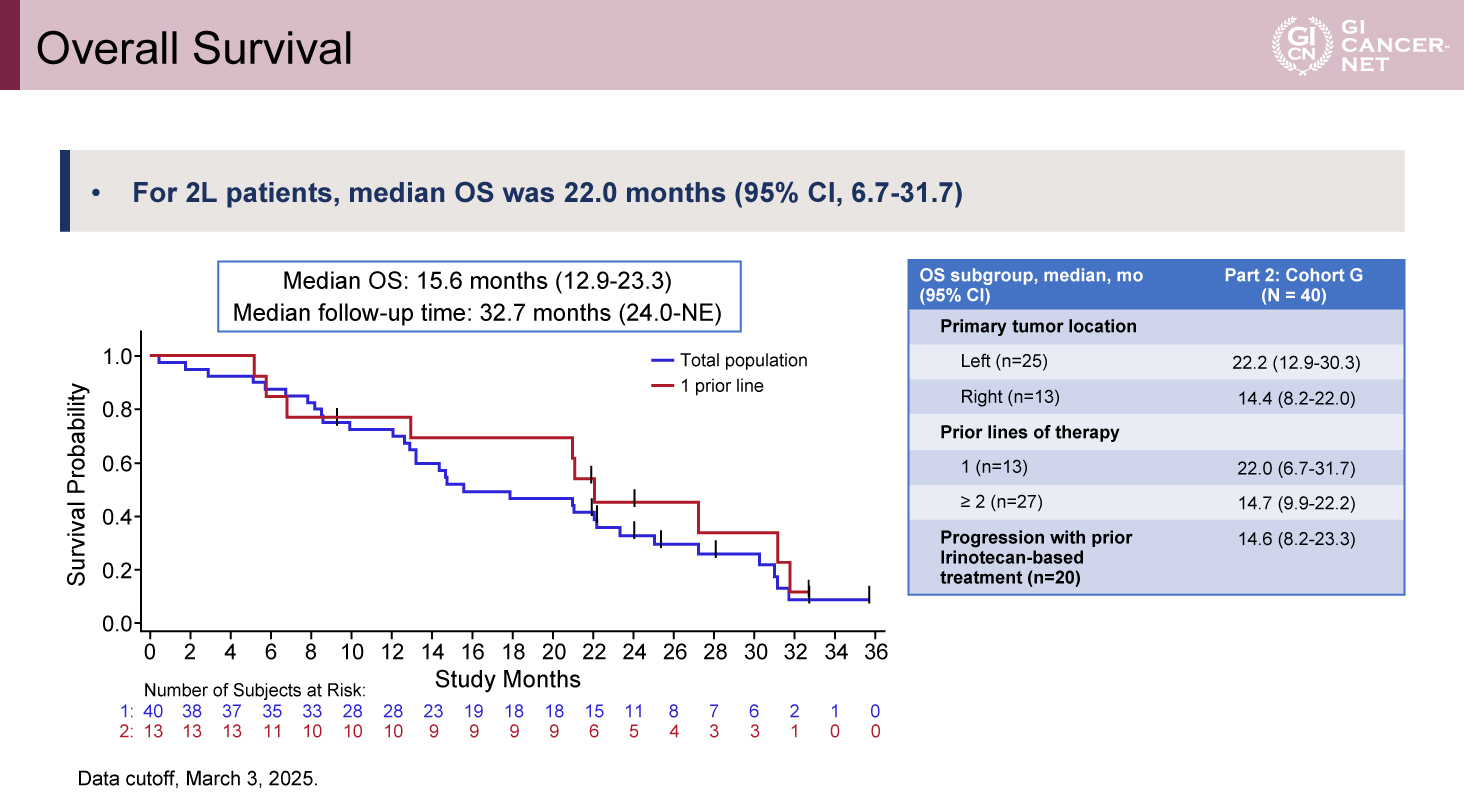 Overall Survival

GI CN GI CANCER-NET

• For 2L patients, median OS was 22.0 months (95% CI, 6.7-31.7)

Median OS: 15.6 months (12.9-23.3)
Median follow-up time: 32.7 months (24.0-NE)

Total population
1 prior line

Survival Probability

1.0
0.8
0.6
0.4
0.2
0.0

0 2 4 6 8 10 12 14 16 18 20 22 24 26 28 30 32 34 36

Study Months

Number of Subjects at Risk:
1: 40 38 37 35 33 28 28 23 19 18 18 15 11 8 7 6 2 1 0
2: 13 13 13 11 10 10 10 9 9 9 9 6 5 4 3 3 1 0 0

| OS subgroup, median, mo (95% CI) | Part 2: Cohort G (N = 40) |
|---|---|
| Primary tumor location | |
| Left (n=25) | 22.2 (12.9-30.3) |
| Right (n=13) | 14.4 (8.2-22.0) |
| Prior lines of therapy | |
| 1 (n=13) | 22.0 (6.7-31.7) |
| ≥ 2 (n=27) | 14.7 (9.9-22.2) |
| Progression with prior Irinotecan-based treatment (n=20) | 14.6 (8.2-23.3) |

Data cutoff, March 3, 2025.